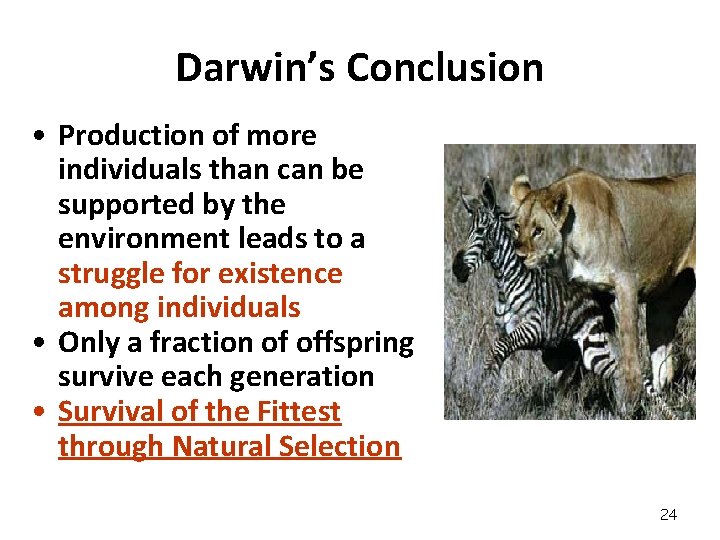 Darwin's Conclusion

• Production of more individuals than can be supported by the environment leads to a struggle for existence among individuals
• Only a fraction of offspring survive each generation
• Survival of the Fittest through Natural Selection

24